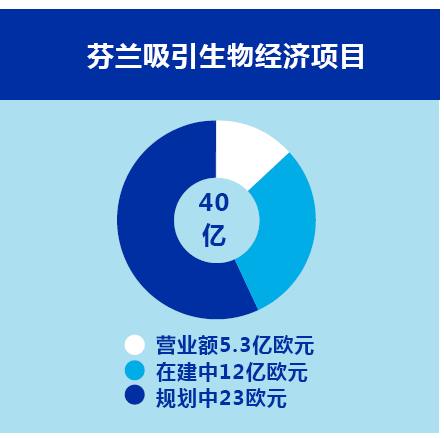 芬兰吸引生物经济项目

40
亿

营业额5.3亿欧元
在建中12亿欧元
规划中23欧元